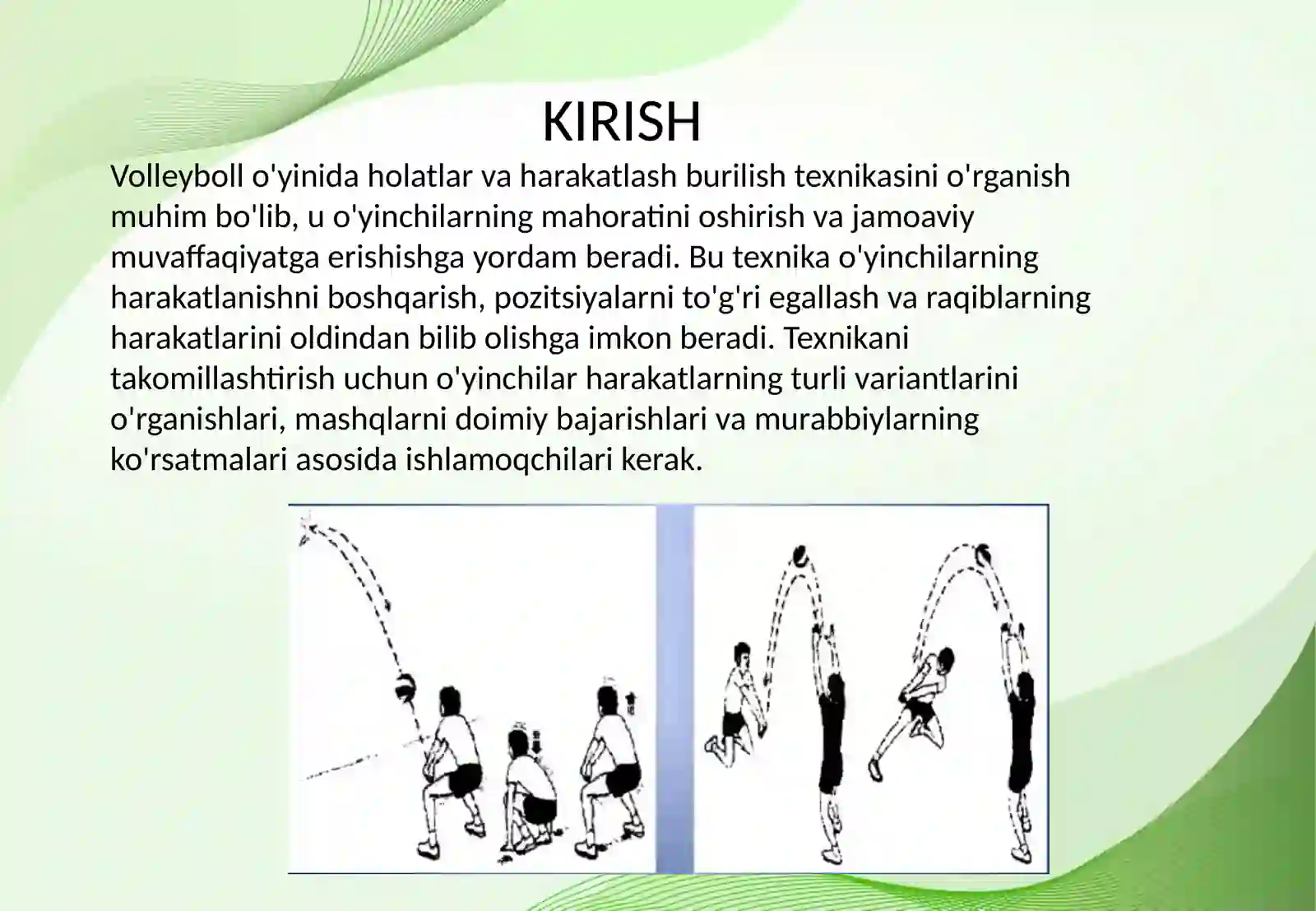 KIRISH

Volleyboll o'yinida holatlar va harakatlash burilish texnikasini o'rganish muhim bo'lib, u o'yinchilarning mahoratini oshirish va jamoaviy muvaffaqiyatga erishishga yordam beradi. Bu texnika o'yinchilarning harakatlanishni boshqarish, pozitsiyalarni to'g'ri egallash va raqiblarning harakatlarini oldindan bilib olishga imkon beradi. Texnikani takomillashtirish uchun o'yinchilar harakatlarning turli variantlarini o'rganishlari, mashqlarni doimiy bajarishlari va murabbiylarning ko'rsatmalari asosida ishlamoqchilari kerak.